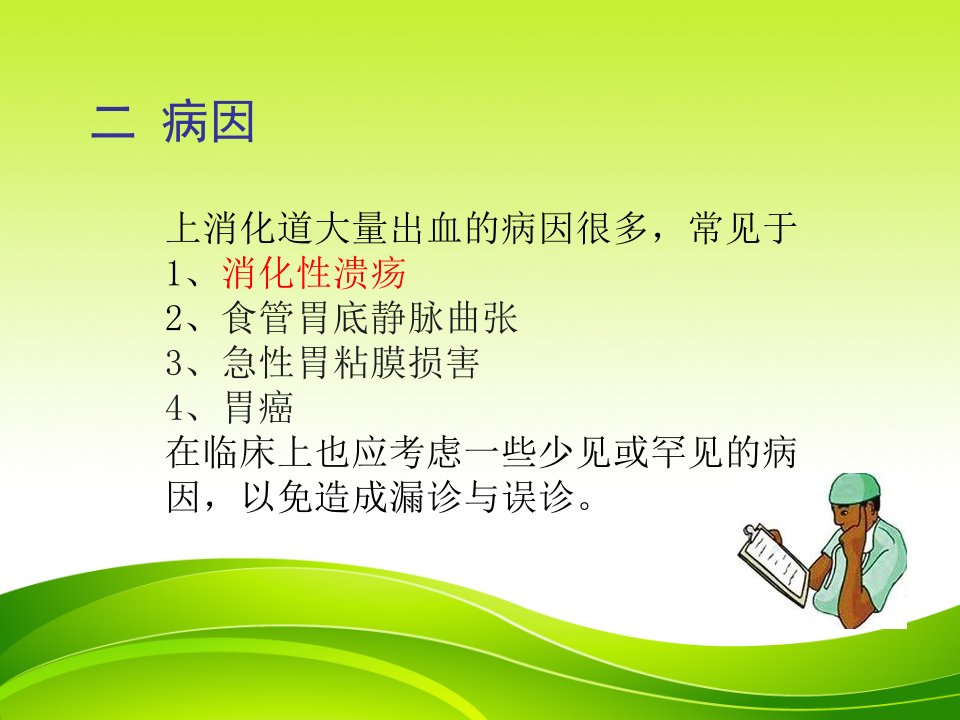 二 病因

上消化道大量出血的病因很多，常见于
1、消化性溃疡
2、食管胃底静脉曲张
3、急性胃粘膜损害
4、胃癌
在临床上也应考虑一些少见或罕见的病因，以免造成漏诊与误诊。